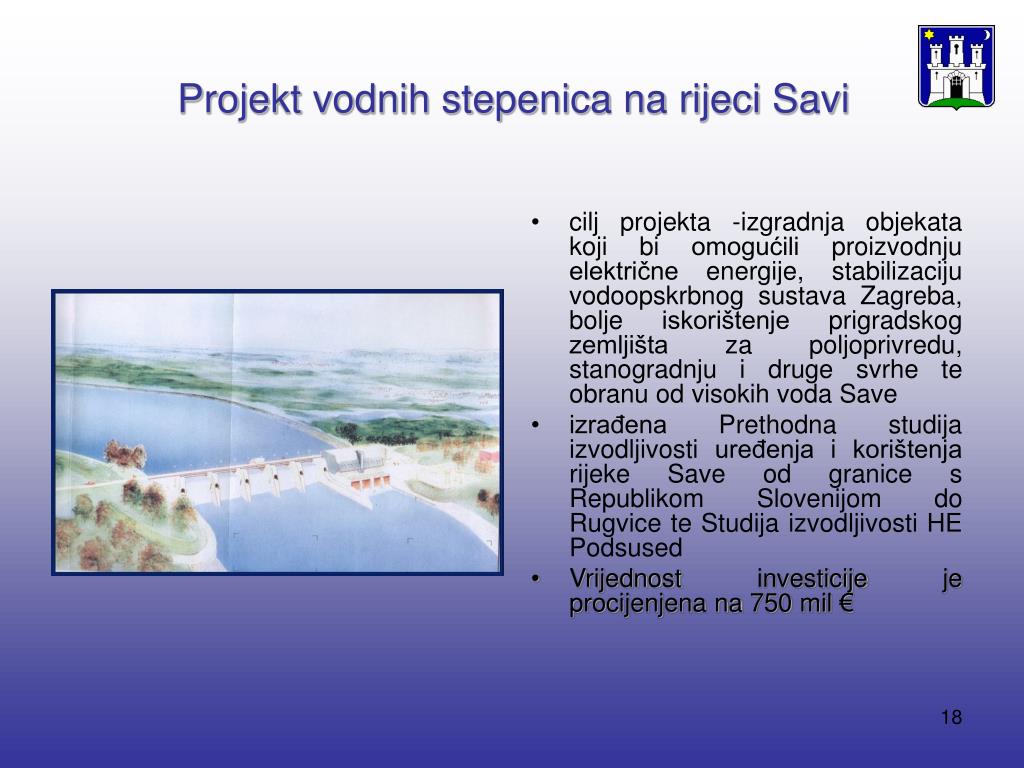 Projekt vodnih stepenica na rijeci Savi

• cilj projekta -izgradnja objekata koji bi omogućili proizvodnju električne energije, stabilizaciju vodoopskrbnog sustava Zagreba, bolje iskorištenje prigradskog zemljišta za poljoprivredu, stanogradnju i druge svrhe te obranu od visokih voda Save

• izrađena Prethodna studija izvodljivosti uređenja i korištenja rijeke Save od granice s Republikom Slovenijom do Rugvice te Studija izvodljivosti HE Podsused

• Vrijednost investicije je procijenjena na 750 mil €

18